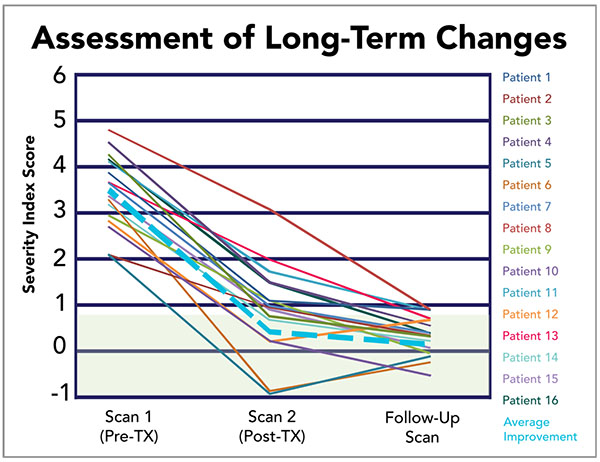 Assessment of Long-Term Changes

Severity Index Score

6
5
4
3
2
1
0
-1

Scan 1
(Pre-TX)

Scan 2
(Post-TX)

Follow-Up
Scan

Patient 1
Patient 2
Patient 3
Patient 4
Patient 5
Patient 6
Patient 7
Patient 8
Patient 9
Patient 10
Patient 11
Patient 12
Patient 13
Patient 14
Patient 15
Patient 16
Average Improvement